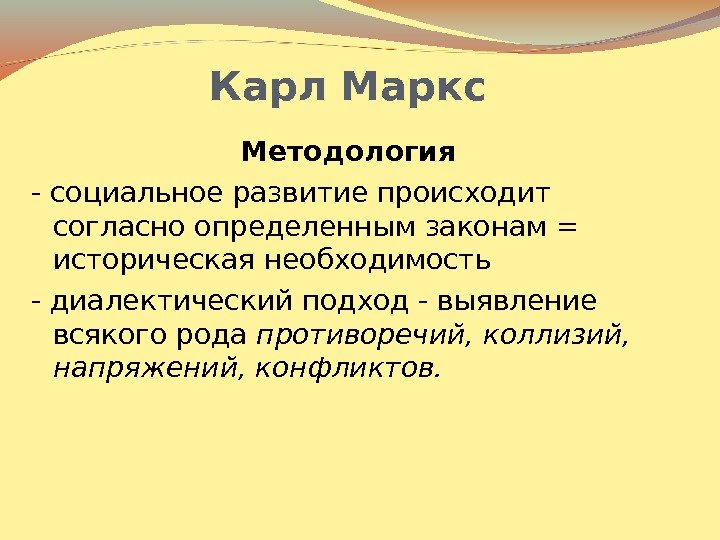 Карл Маркс

Методология

- социальное развитие происходит согласно определенным законам = историческая необходимость

- диалектический подход - выявление всякого рода противоречий, коллизий, напряжений, конфликтов.